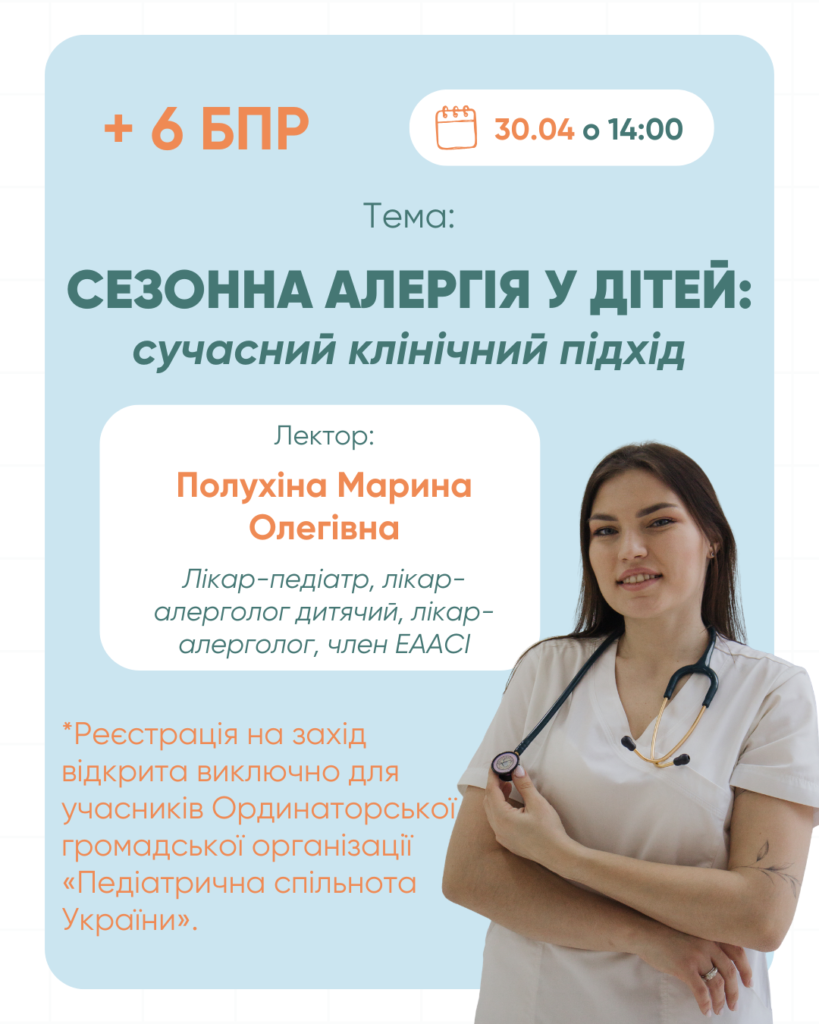 + 6 БПР

30.04 о 14:00

Тема:

СЕЗОННА АЛЕРГІЯ У ДІТЕЙ: сучасний клінічний підхід

Лектор:

Полухіна Марина Олегівна

Лікар-педіатр, лікар-алерголог дитячий, лікар-алерголог, член EAACI

*Реєстрація на захід відкрита виключно для учасників Ординаторської громадської організації «Педіатрична спільнота України».